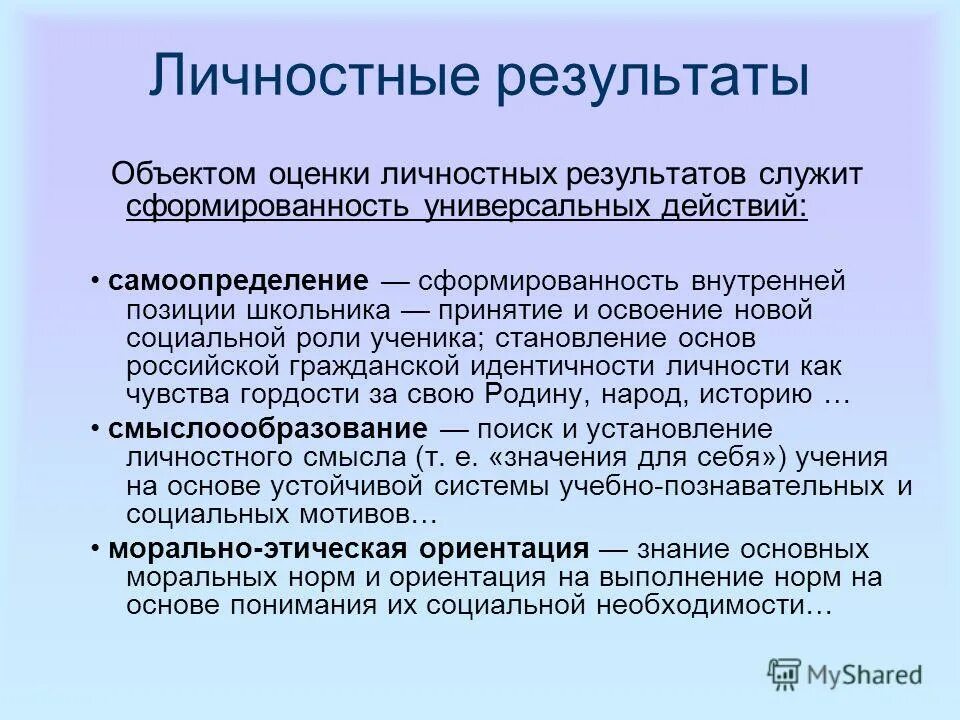 Личностные результаты

Объектом оценки личностных результатов служит сформированность универсальных действий:

• самоопределение — сформированность внутренней позиции школьника — принятие и освоение новой социальной роли ученика; становление основ российской гражданской идентичности личности как чувства гордости за свою Родину, народ, историю …

• смыслоообразование — поиск и установление личностного смысла (т. е. «значения для себя») учения на основе устойчивой системы учебно-познавательных и социальных мотивов…

• морально-этическая ориентация — знание основных моральных норм и ориентация на выполнение норм на основе понимания их социальной необходимости…

MyShared